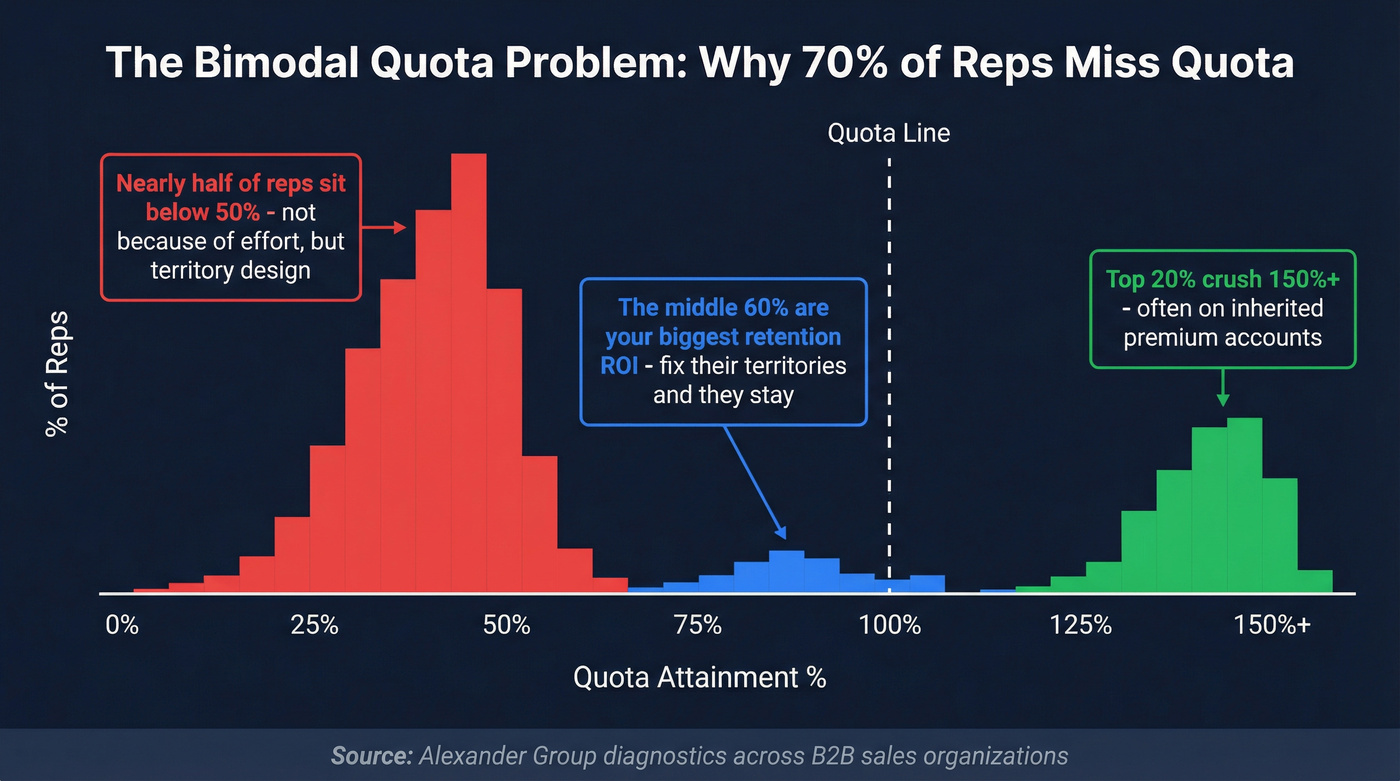 The Bimodal Quota Problem: Why 70% of Reps Miss Quota

Quota Line

Nearly half of reps sit below 50% - not because of effort, but territory design

The middle 60% are your biggest retention ROI - fix their territories and they stay

Top 20% crush 150%+ - often on inherited premium accounts

% of Reps

0% 25% 50% 75% 100% 125% 150%+

Quota Attainment %

Source: Alexander Group diagnostics across B2B sales organizations